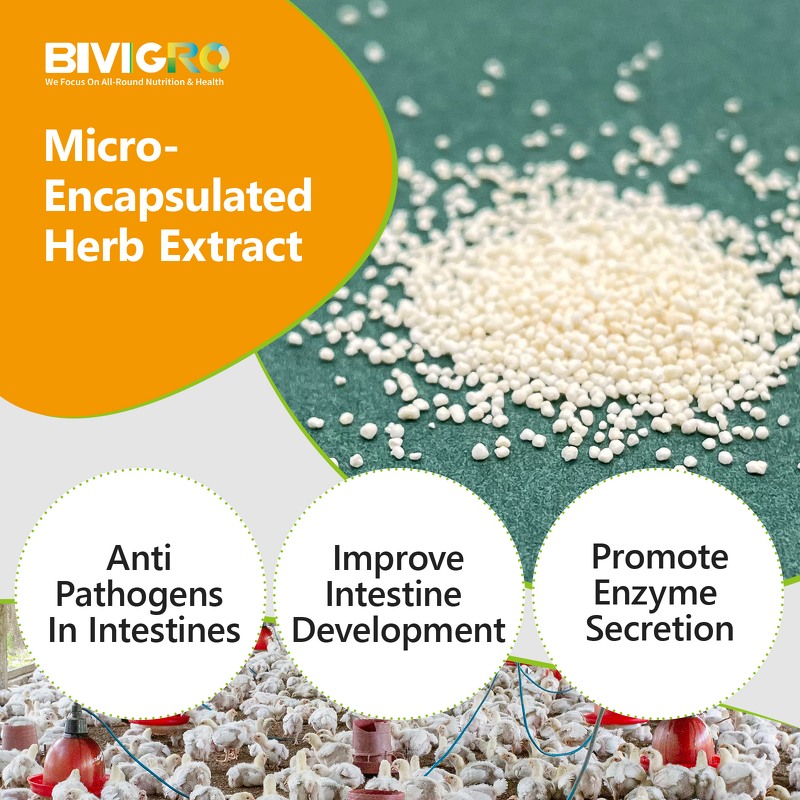 BIVIGRO
We Focus On All-Round Nutrition & Health

Micro-Encapsulated Herb Extract

Anti Pathogens In Intestines

Improve Intestine Development

Promote Enzyme Secretion